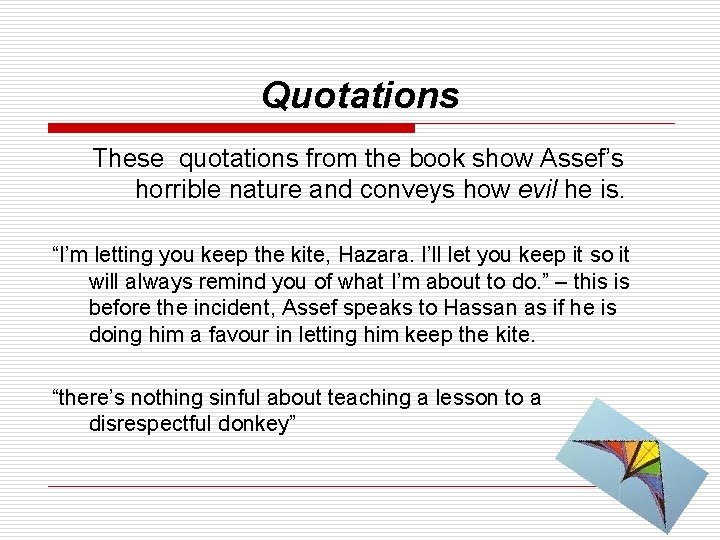 Quotations

These quotations from the book show Assef's horrible nature and conveys how evil he is.

"I'm letting you keep the kite, Hazara. I'll let you keep it so it will always remind you of what I'm about to do." – this is before the incident, Assef speaks to Hassan as if he is doing him a favour in letting him keep the kite.

"there's nothing sinful about teaching a lesson to a disrespectful donkey"